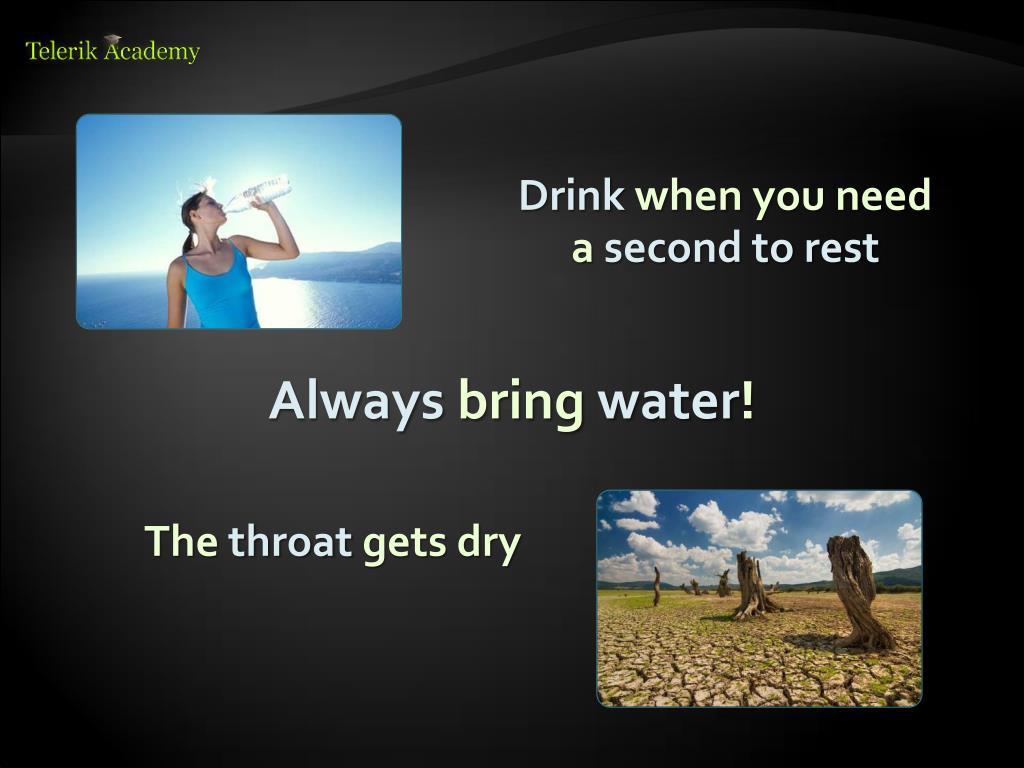 Telerik Academy

Drink when you need a second to rest

Always bring water!

The throat gets dry